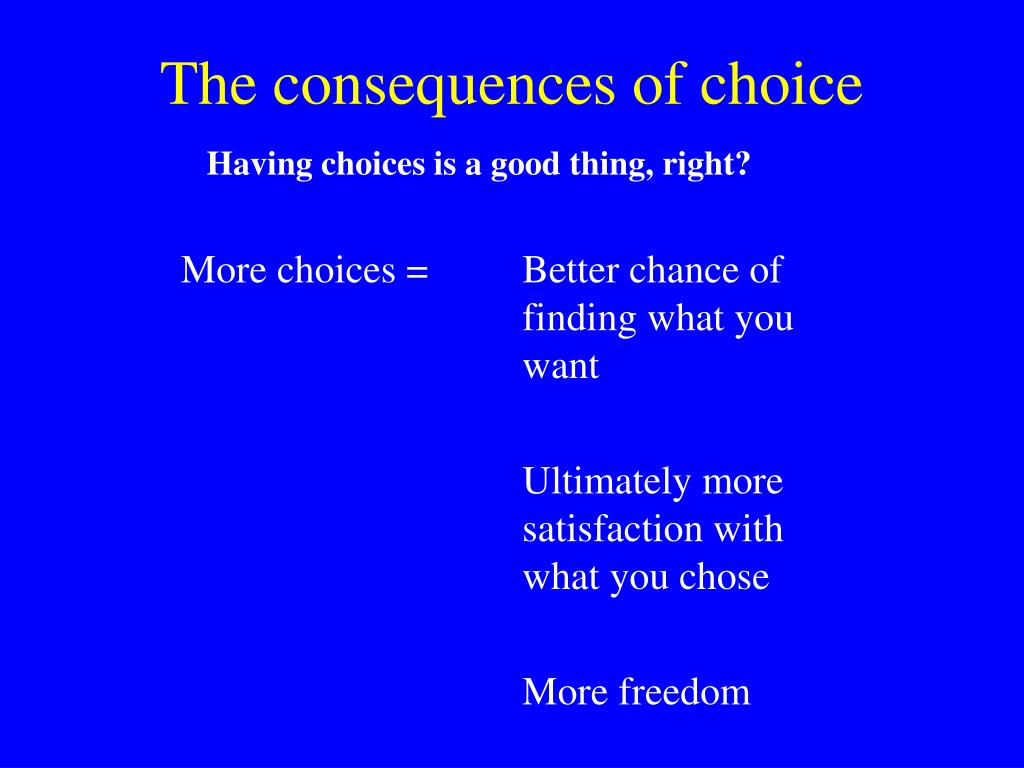 The consequences of choice

Having choices is a good thing, right?

More choices =

Better chance of finding what you want

Ultimately more satisfaction with what you chose

More freedom